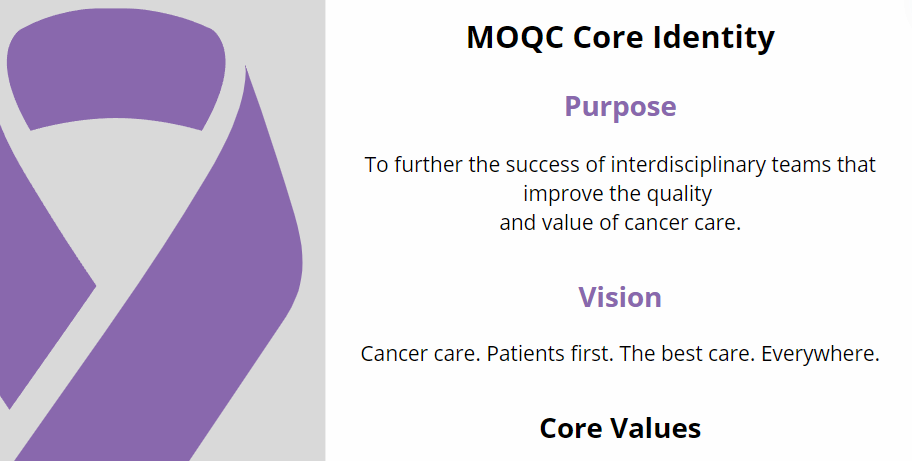 MOQC Core Identity

Purpose

To further the success of interdisciplinary teams that improve the quality and value of cancer care.

Vision

Cancer care. Patients first. The best care. Everywhere.

Core Values